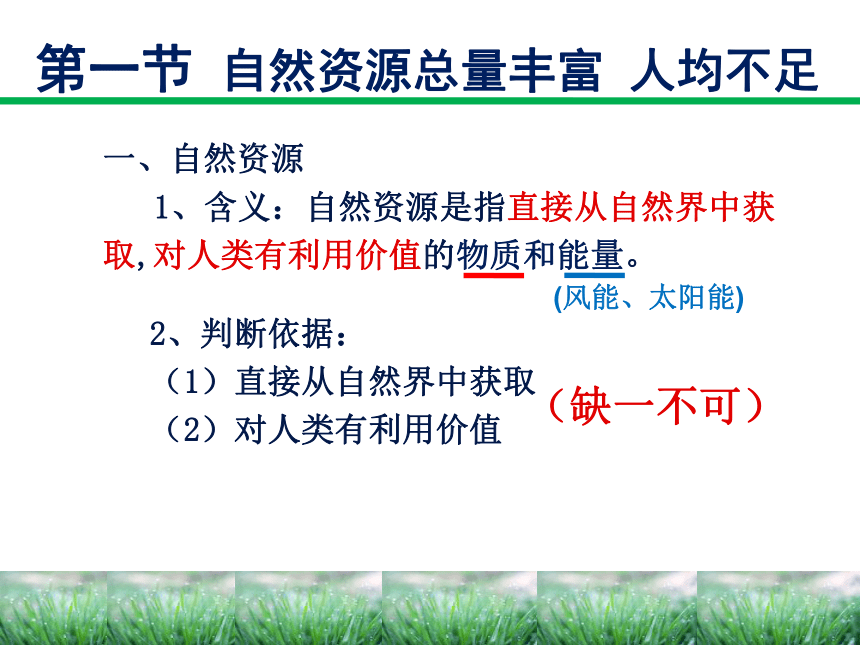 第一节 自然资源总量丰富 人均不足

一、自然资源

1、含义：自然资源是指直接从自然界中获取,对人类有利用价值的物质和能量。

(风能、太阳能)

2、判断依据：

（1）直接从自然界中获取

（2）对人类有利用价值

（缺一不可）